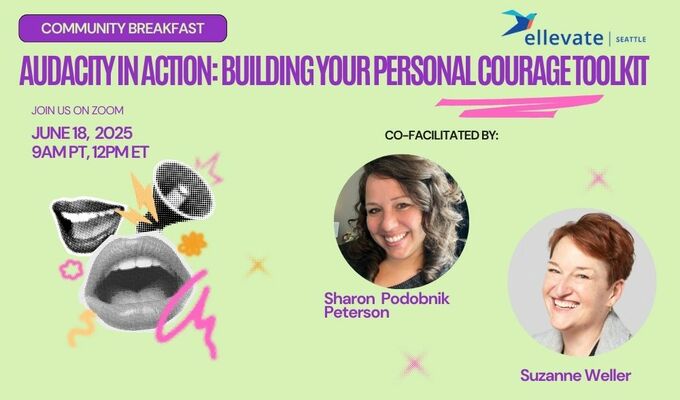 COMMUNITY BREAKFAST

ellevate | SEATTLE

AUDACITY IN ACTION: BUILDING YOUR PERSONAL COURAGE TOOLKIT

JOIN US ON ZOOM

JUNE 18, 2025
9AM PT, 12PM ET

CO-FACILITATED BY:

Sharon Podobnik Peterson

Suzanne Weller